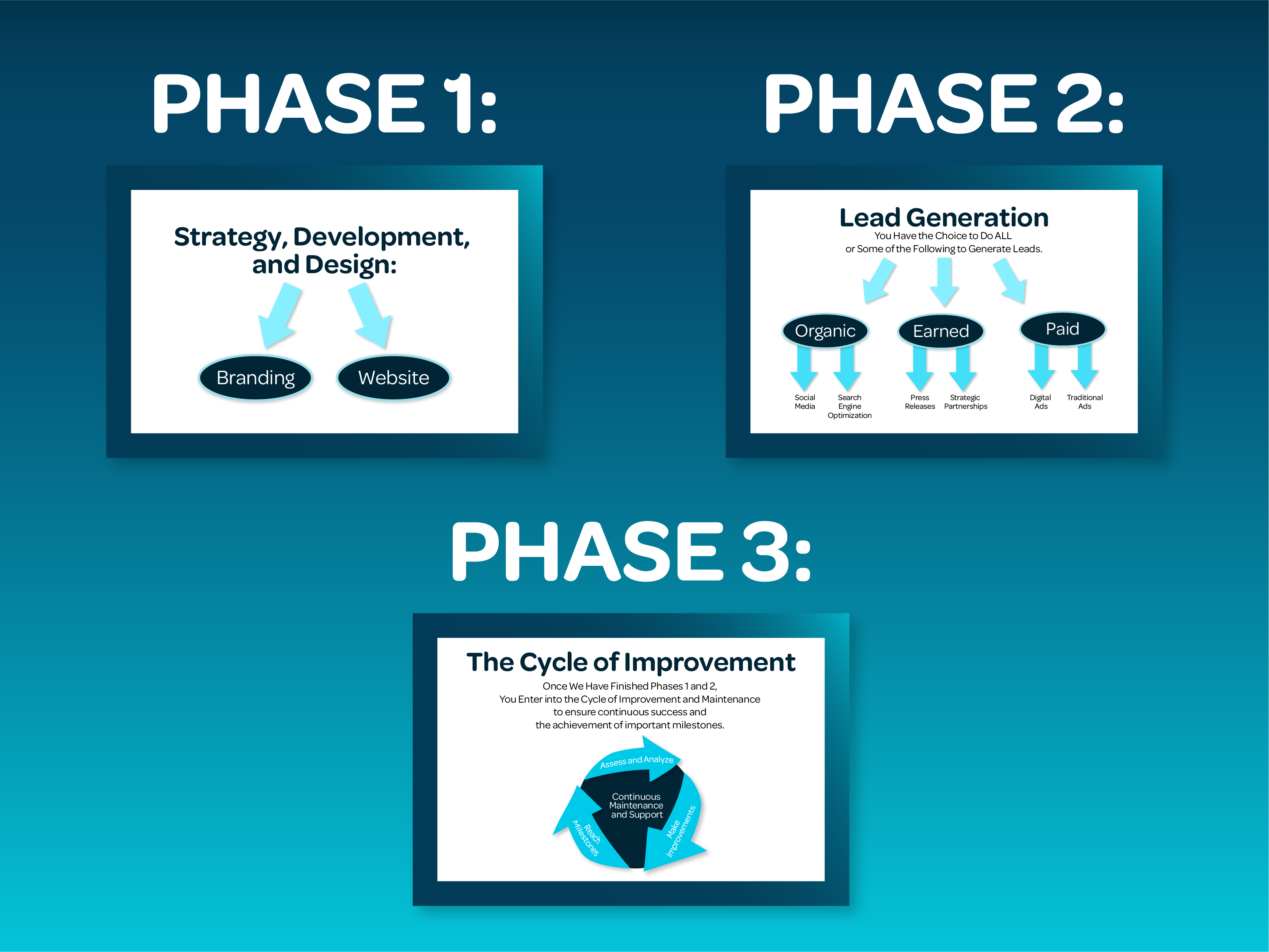 PHASE 1:

Strategy, Development, and Design:

Branding

Website

PHASE 2:

Lead Generation

You Have the Choice to Do ALL or Some of the Following to Generate Leads.

Organic

Earned

Paid

Social Media

Search Engine Optimization

Press Releases

Strategic Partnerships

Digital Ads

Traditional Ads

PHASE 3:

The Cycle of Improvement

Once We Have Finished Phases 1 and 2, You Enter into the Cycle of Improvement and Maintenance to ensure continuous success and the achievement of important milestones.

Assess and Analyze

Continuous Maintenance and Support

Make Improvements

Reach Milestones